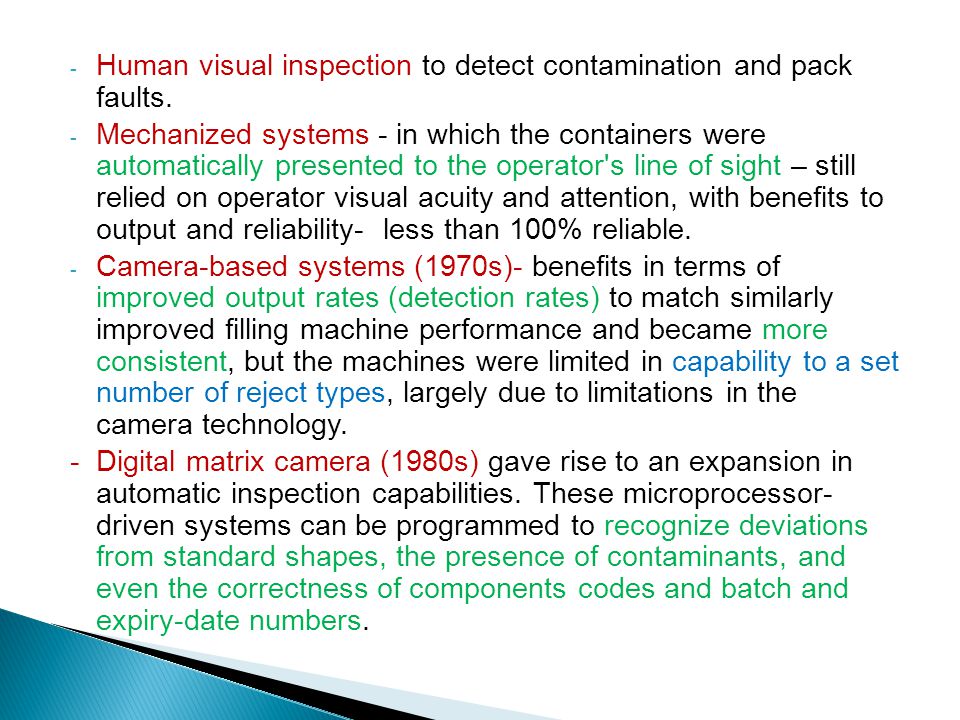 - Human visual inspection to detect contamination and pack faults.

- Mechanized systems - in which the containers were automatically presented to the operator's line of sight – still relied on operator visual acuity and attention, with benefits to output and reliability- less than 100% reliable.

- Camera-based systems (1970s)- benefits in terms of improved output rates (detection rates) to match similarly improved filling machine performance and became more consistent, but the machines were limited in capability to a set number of reject types, largely due to limitations in the camera technology.

- Digital matrix camera (1980s) gave rise to an expansion in automatic inspection capabilities. These microprocessor-driven systems can be programmed to recognize deviations from standard shapes, the presence of contaminants, and even the correctness of components codes and batch and expiry-date numbers.